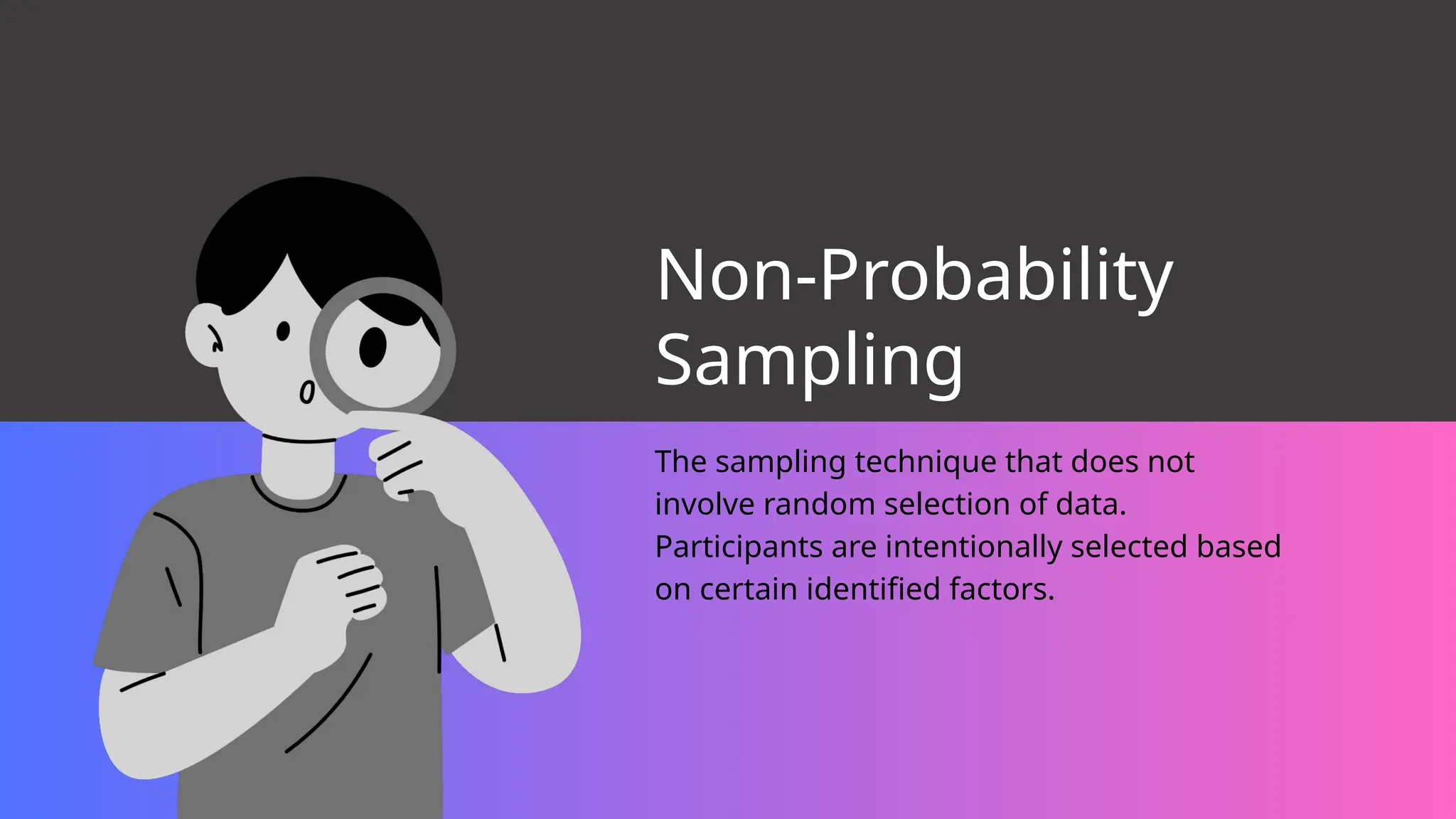 Non-Probability Sampling

The sampling technique that does not involve random selection of data. Participants are intentionally selected based on certain identified factors.